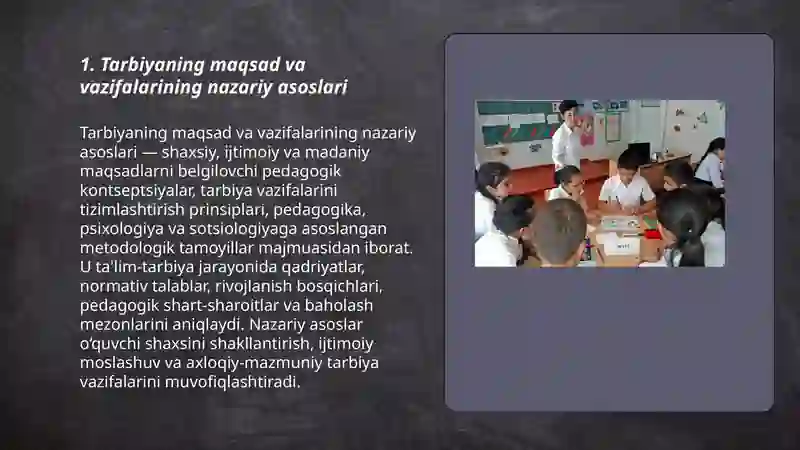 1. Tarbiyaning maqsad va vazifalarining nazariy asoslari

Tarbiyaning maqsad va vazifalarining nazariy asoslari — shaxsiy, ijtimoiy va madaniy maqsadlarni belgilovchi pedagogik kontseptsiyalar, tarbiya vazifalarini tizimlashtirish prinsiplari, pedagogika, psixologiya va sotsiologiyaga asoslangan metodologik tamoyillar majmuasidan iborat. U ta'lim-tarbiya jarayonida qadriyatlar, normativ talablar, rivojlanish bosqichlari, pedagogik shart-sharoitlar va baholash mezonlarini aniqlaydi. Nazariy asoslar o'quvchi shaxsini shakllantirish, ijtimoiy moslashuv va axloqiy-mazmuniy tarbiya vazifalarini muvofiqlashtiradi.